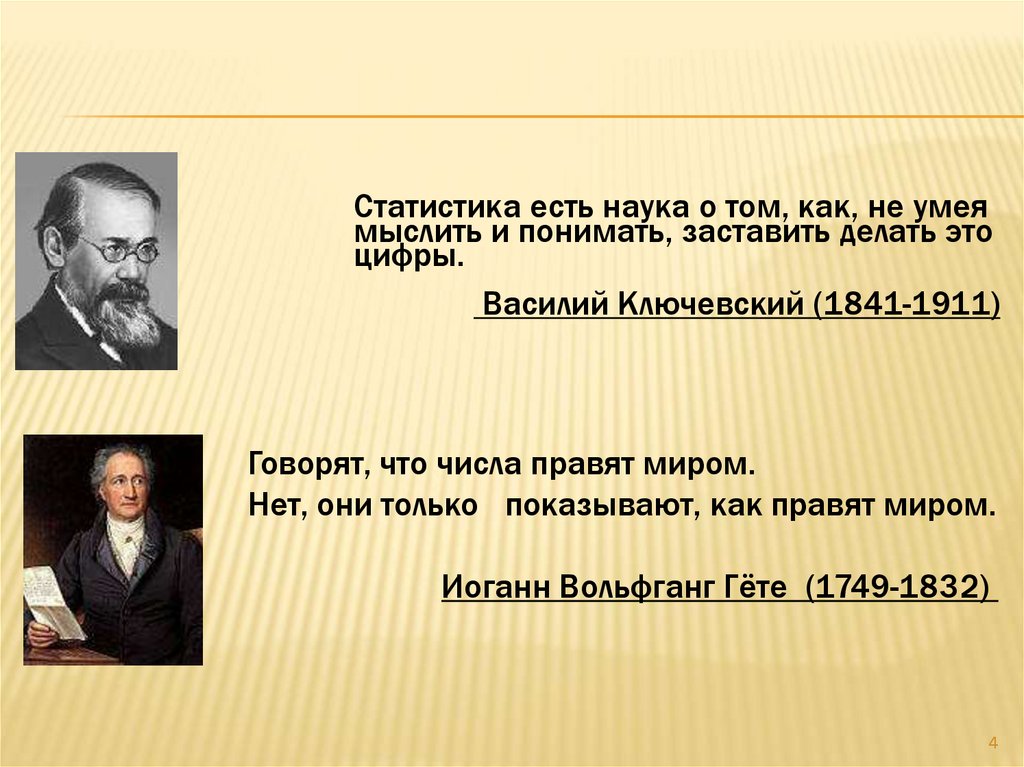 Статистика есть наука о том, как, не умея мыслить и понимать, заставить делать это цифры.

Василий Ключевский (1841-1911)

Говорят, что числа правят миром.
Нет, они только показывают, как правят миром.

Иоганн Вольфганг Гёте (1749-1832)

4